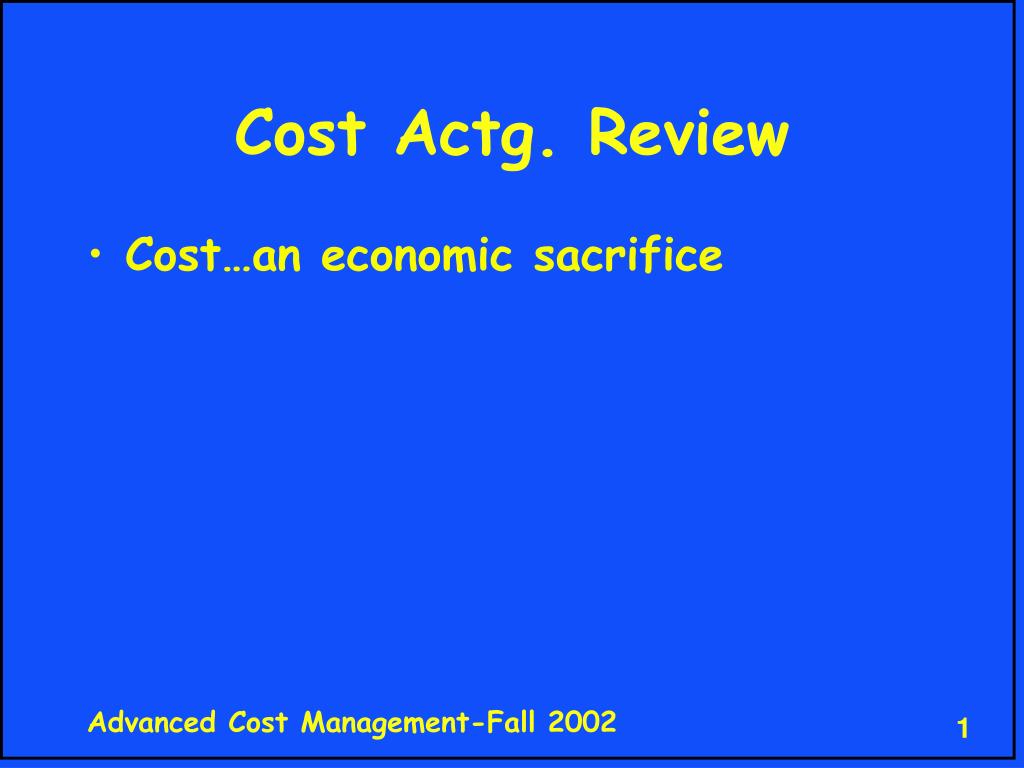 Cost Actg. Review

• Cost…an economic sacrifice

Advanced Cost Management-Fall 2002

1